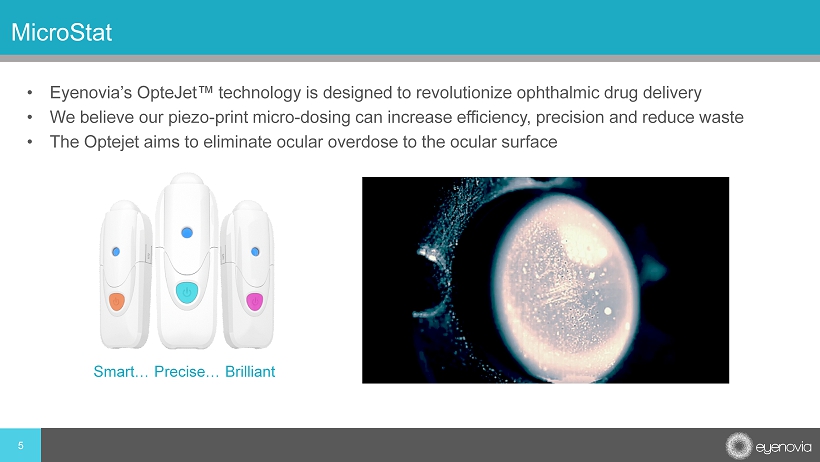 MicroStat

• Eyenovia's OpteJet™ technology is designed to revolutionize ophthalmic drug delivery
• We believe our piezo-print micro-dosing can increase efficiency, precision and reduce waste
• The Optejet aims to eliminate ocular overdose to the ocular surface

Smart… Precise… Brilliant

5

eyenovia